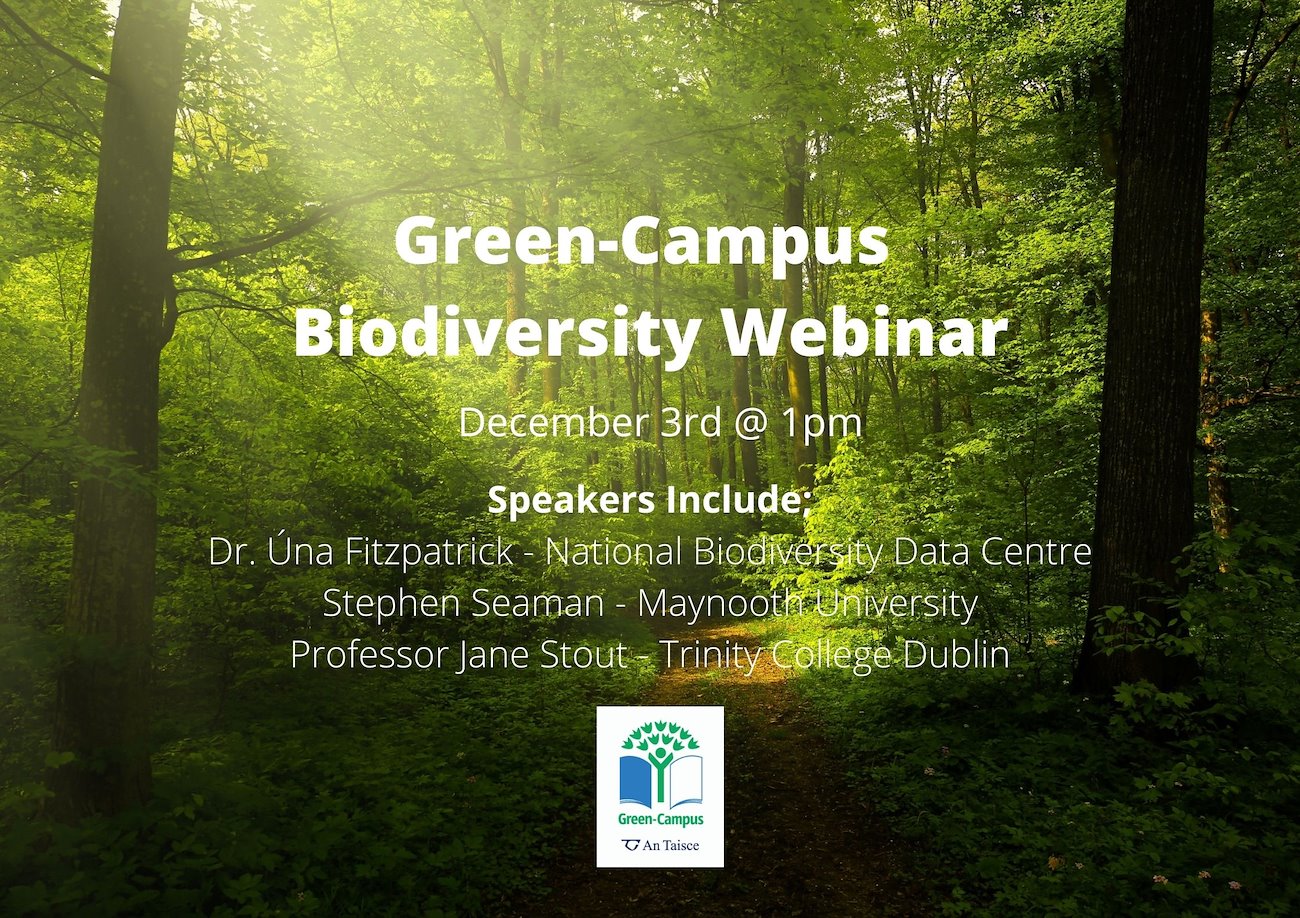 Green-Campus Biodiversity Webinar

December 3rd @ 1pm

Speakers Include;
Dr. Úna Fitzpatrick - National Biodiversity Data Centre
Stephen Seaman - Maynooth University
Professor Jane Stout - Trinity College Dublin

Green-Campus
An Taisce